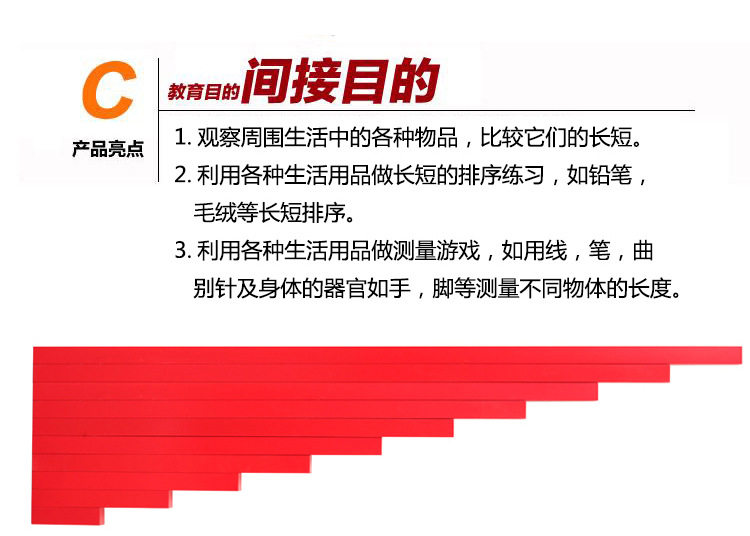 C
产品亮点

教育目的 间接目的

1. 观察周围生活中的各种物品，比较它们的长短。

2. 利用各种生活用品做长短的排序练习，如铅笔，毛绒等长短排序。

3. 利用各种生活用品做测量游戏，如用线，笔，曲别针及身体的器官如手，脚等测量不同物体的长度。